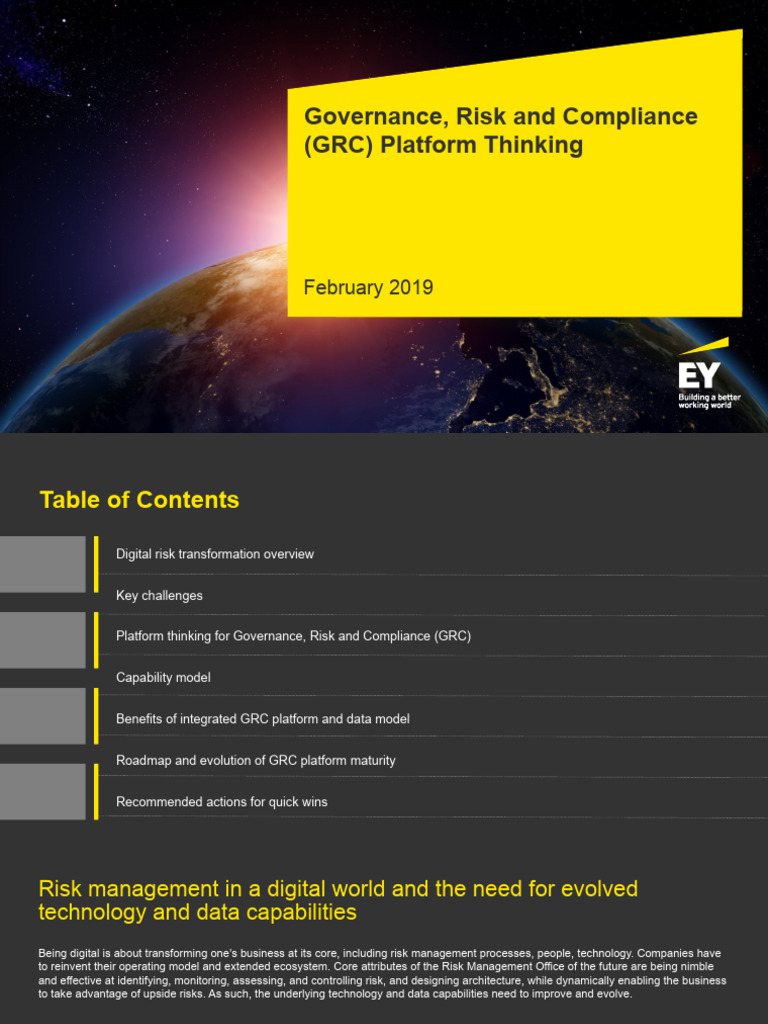 Governance, Risk and Compliance (GRC) Platform Thinking

February 2019

EY
Building a better working world

Table of Contents

Digital risk transformation overview

Key challenges

Platform thinking for Governance, Risk and Compliance (GRC)

Capability model

Benefits of integrated GRC platform and data model

Roadmap and evolution of GRC platform maturity

Recommended actions for quick wins

Risk management in a digital world and the need for evolved technology and data capabilities

Being digital is about transforming one's business at its core, including risk management processes, people, technology. Companies have to reinvent their operating model and extended ecosystem. Core attributes of the Risk Management Office of the future are being nimble and effective at identifying, monitoring, assessing, and controlling risk, and designing architecture, while dynamically enabling the business to take advantage of upside risks. As such, the underlying technology and data capabilities need to improve and evolve.